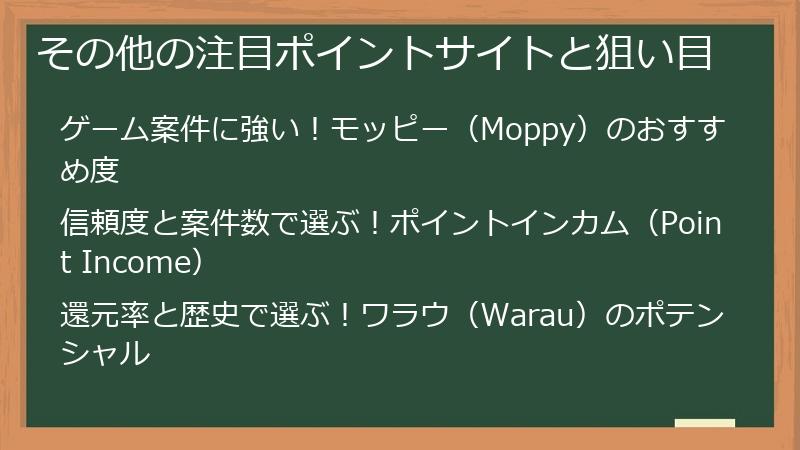 その他の注目ポイントサイトと狙い目

ゲーム案件に強い！モッピー（Moppy）のおすすめ度

信頼度と案件数で選ぶ！ポイントインカム（Point Income）

還元率と歴史で選ぶ！ワラウ（Warau）のポテンシャル